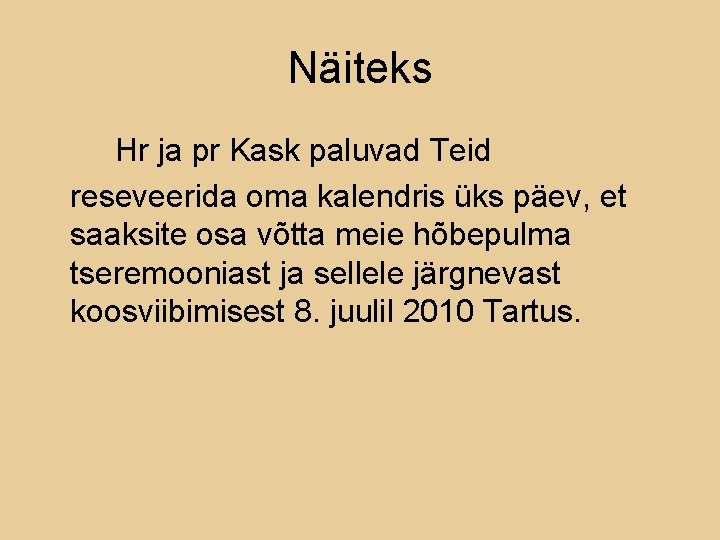 Näiteks

Hr ja pr Kask paluvad Teid reseveerida oma kalendris üks päev, et saaksite osa võtta meie hõbepulma tseremooniast ja sellele järgnevast koosviibimisest 8. juulil 2010 Tartus.